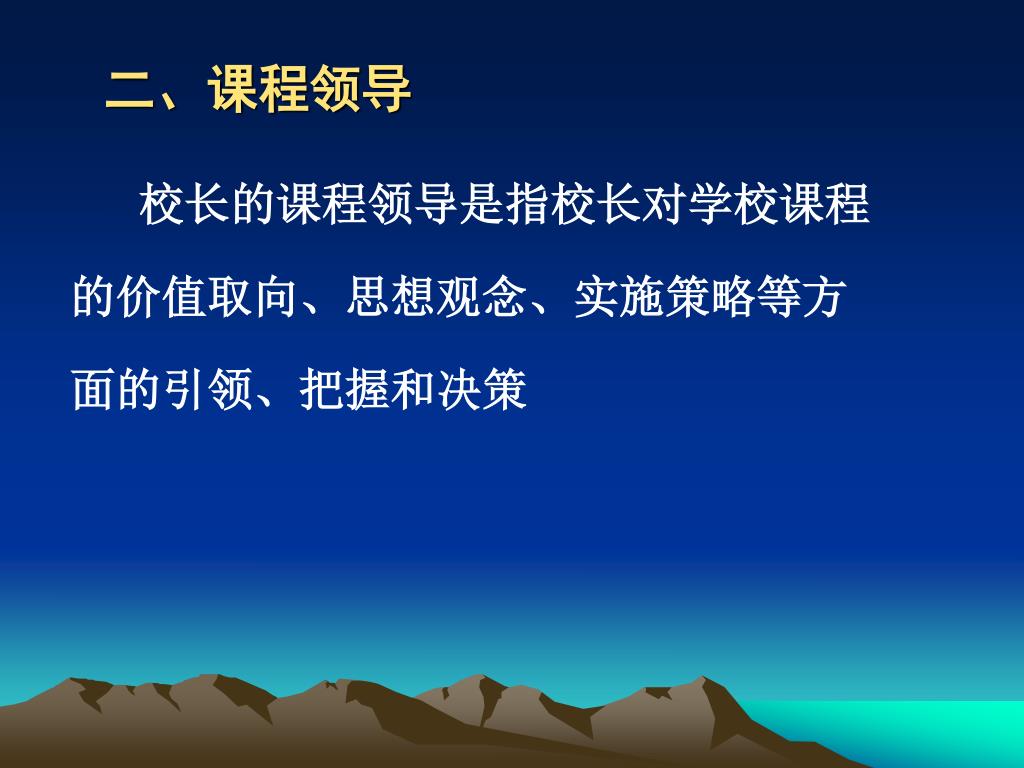 二、课程领导

校长的课程领导是指校长对学校课程的价值取向、思想观念、实施策略等方面的引领、把握和决策